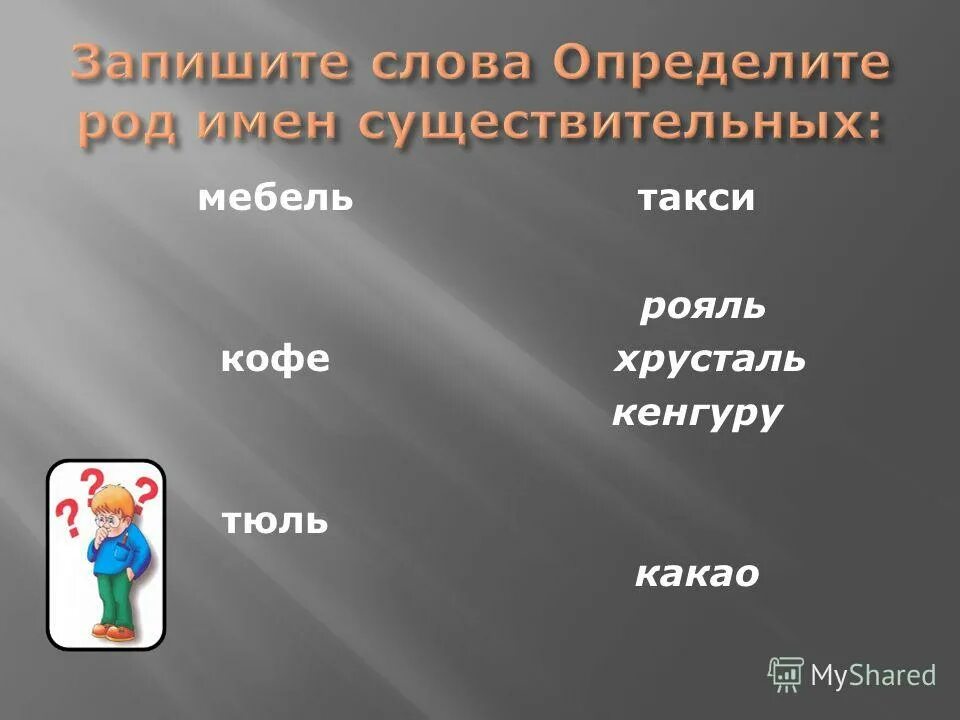 Запишите слова Определите род имен существительных:

мебель

кофе

тюль

такси

рояль
хрусталь
кенгуру

какао

MyShared